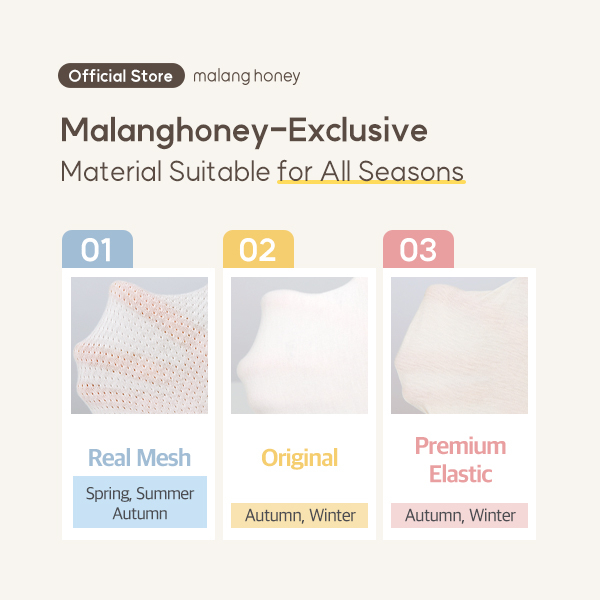 Official Store malang honey

Malanghoney-Exclusive
Material Suitable for All Seasons

01

Real Mesh
Spring, Summer
Autumn

02

Original
Autumn, Winter

03

Premium Elastic
Autumn, Winter